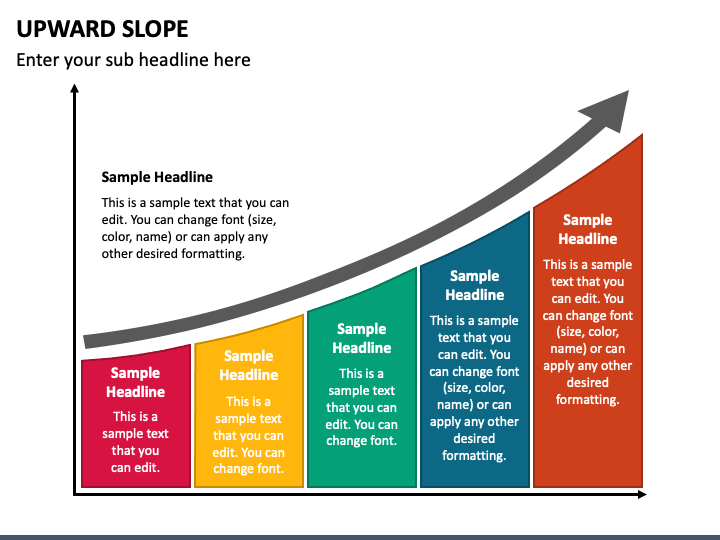 UPWARD SLOPE

Enter your sub headline here

Sample Headline

This is a sample text that you can edit. You can change font (size, color, name) or can apply any other desired formatting.

Sample Headline

This is a sample text that you can edit.

Sample Headline

This is a sample text that you can edit. You can change font.

Sample Headline

This is a sample text that you can edit. You can change font.

Sample Headline

This is a sample text that you can edit. You can change font (size, color, name) or can apply any other desired formatting.

Sample Headline

This is a sample text that you can edit. You can change font (size, color, name) or can apply any other desired formatting.